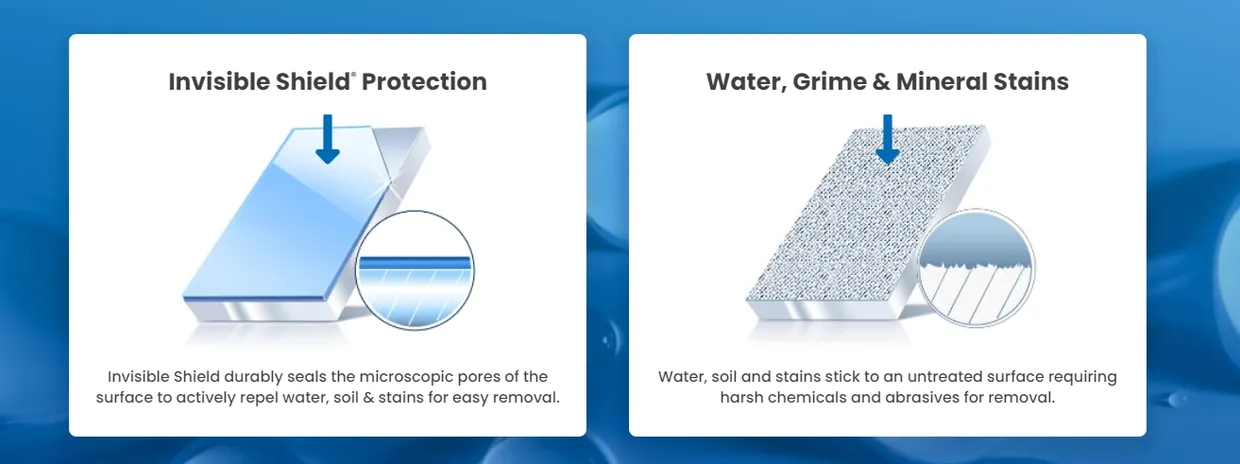 Invisible Shield® Protection

Invisible Shield durably seals the microscopic pores of the surface to actively repel water, soil & stains for easy removal.

Water, Grime & Mineral Stains

Water, soil and stains stick to an untreated surface requiring harsh chemicals and abrasives for removal.